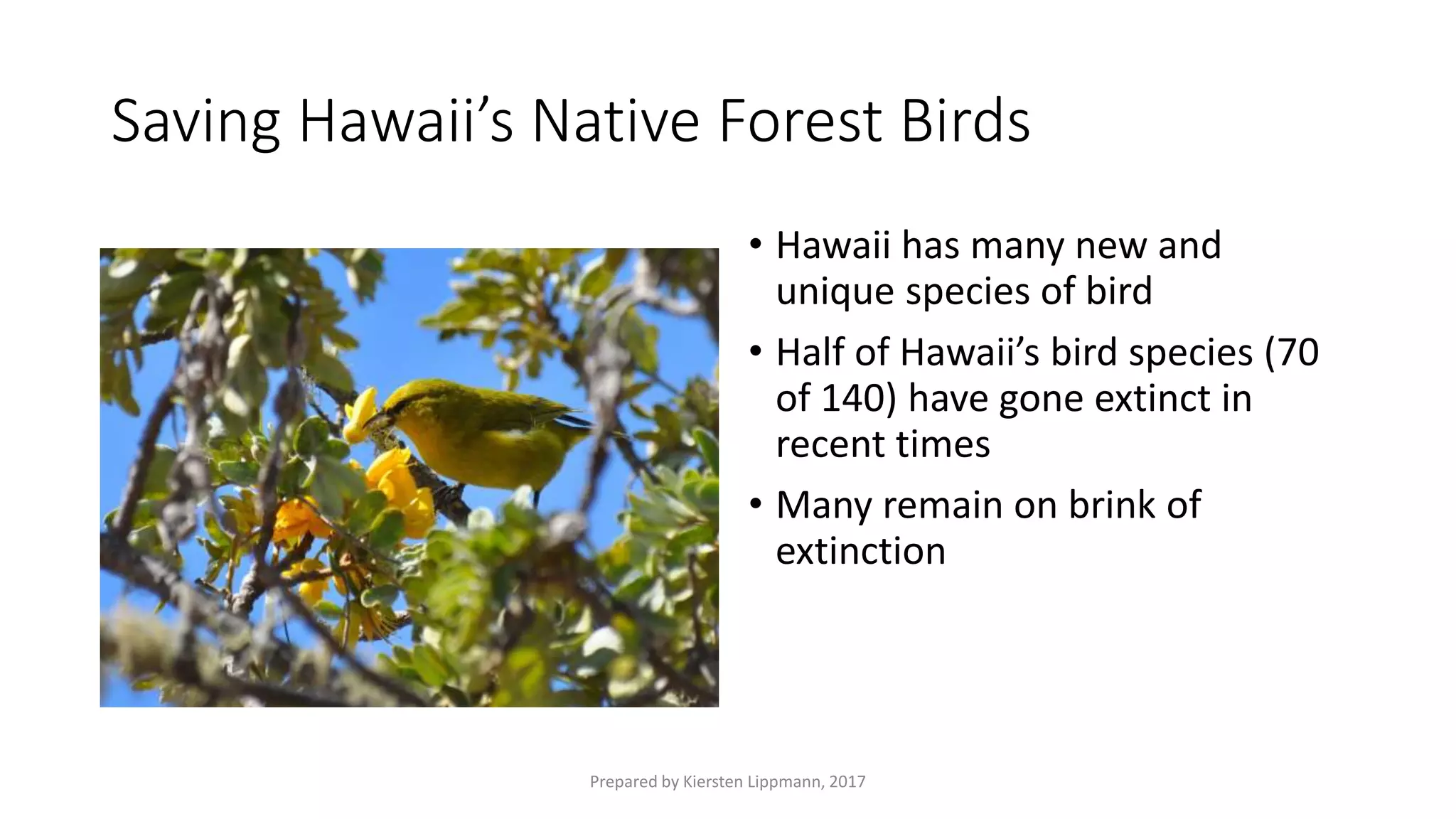 Saving Hawaii’s Native Forest Birds

• Hawaii has many new and unique species of bird
• Half of Hawaii’s bird species (70 of 140) have gone extinct in recent times
• Many remain on brink of extinction

Prepared by Kiersten Lippmann, 2017